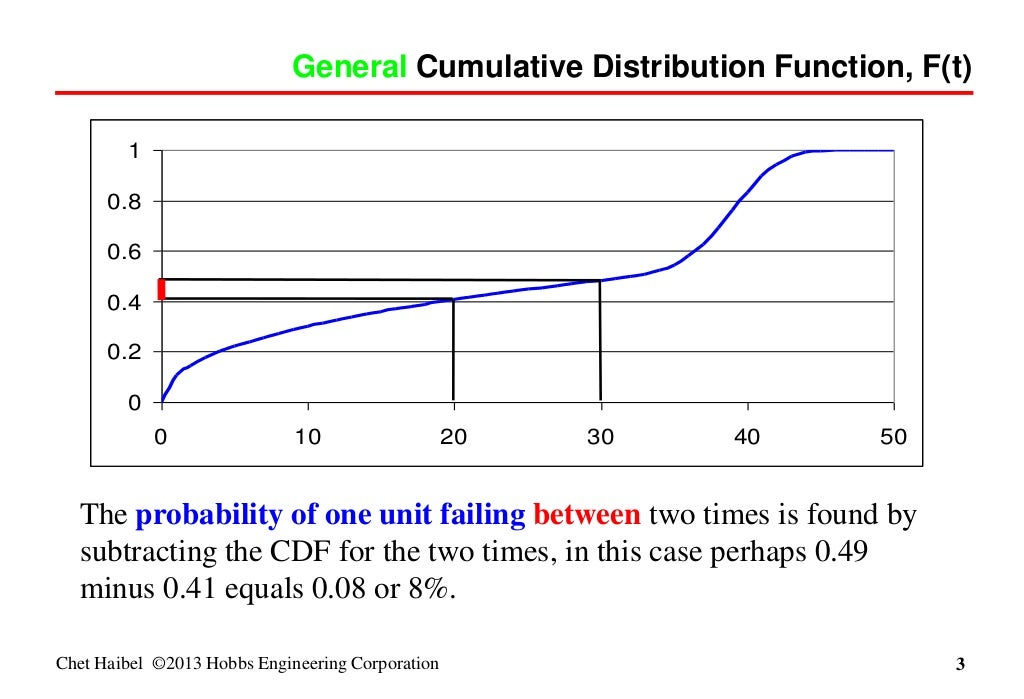 General Cumulative Distribution Function, F(t)

1
0.8
0.6
0.4
0.2
0

0 10 20 30 40 50

The probability of one unit failing between two times is found by subtracting the CDF for the two times, in this case perhaps 0.49 minus 0.41 equals 0.08 or 8%.

Chet Haibel ©2013 Hobbs Engineering Corporation

3